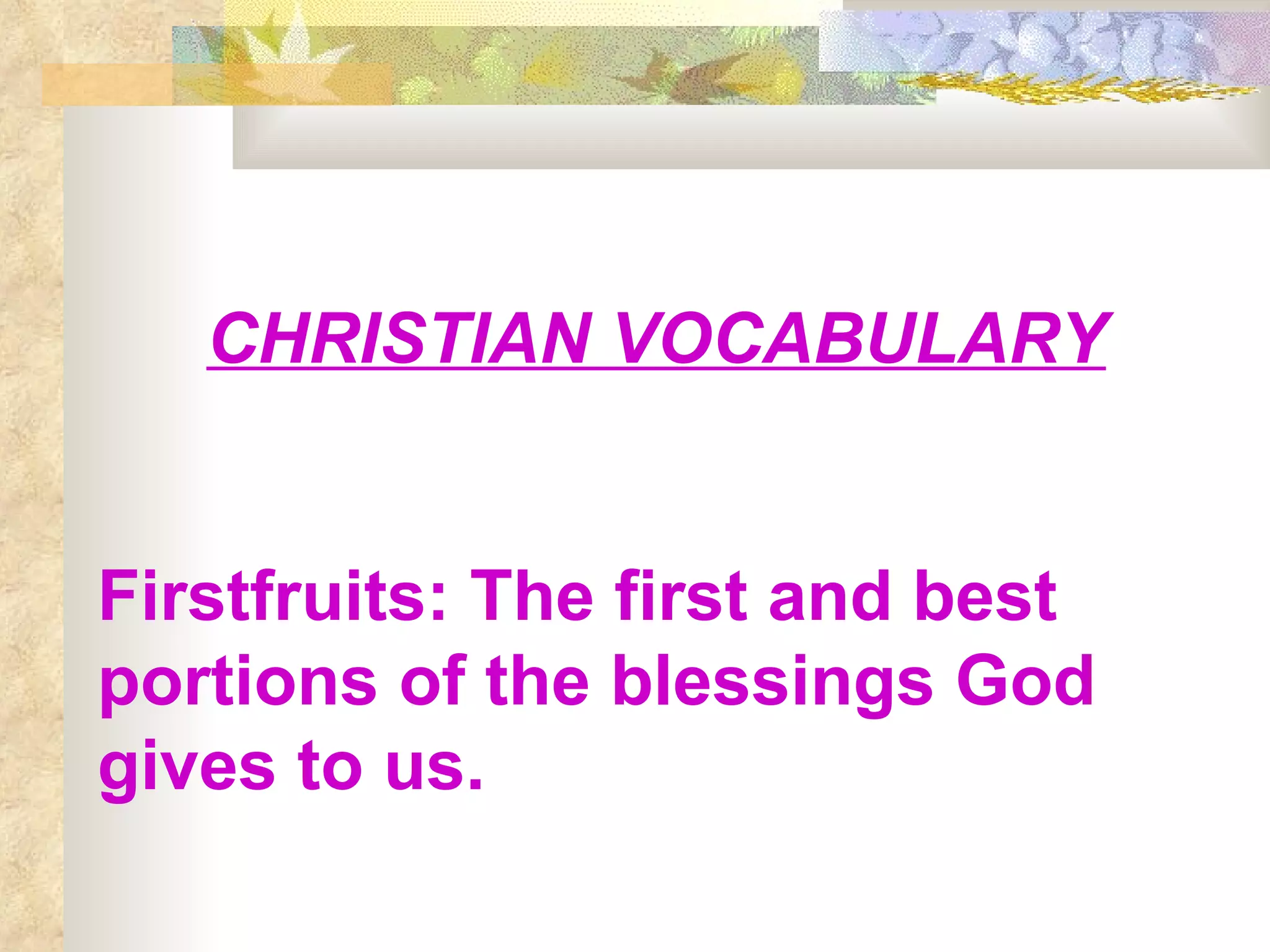 CHRISTIAN VOCABULARY

Firstfruits: The first and best portions of the blessings God gives to us.